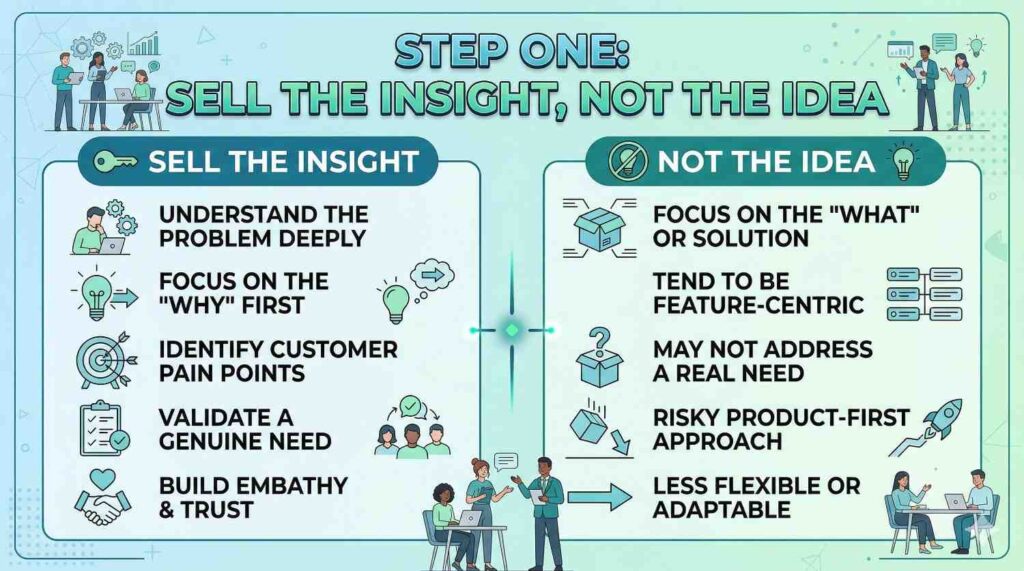 STEP ONE:
SELL THE INSIGHT, NOT THE IDEA

SELL THE INSIGHT

UNDERSTAND THE PROBLEM DEEPLY

FOCUS ON THE "WHY" FIRST

IDENTIFY CUSTOMER PAIN POINTS

VALIDATE A GENUINE NEED

BUILD EMBATHY & TRUST

NOT THE IDEA

FOCUS ON THE "WHAT" OR SOLUTION

TEND TO BE FEATURE-CENTRIC

MAY NOT ADDRESS A REAL NEED

RISKY PRODUCT-FIRST APPROACH

LESS FLEXIBLE OR ADAPTABLE